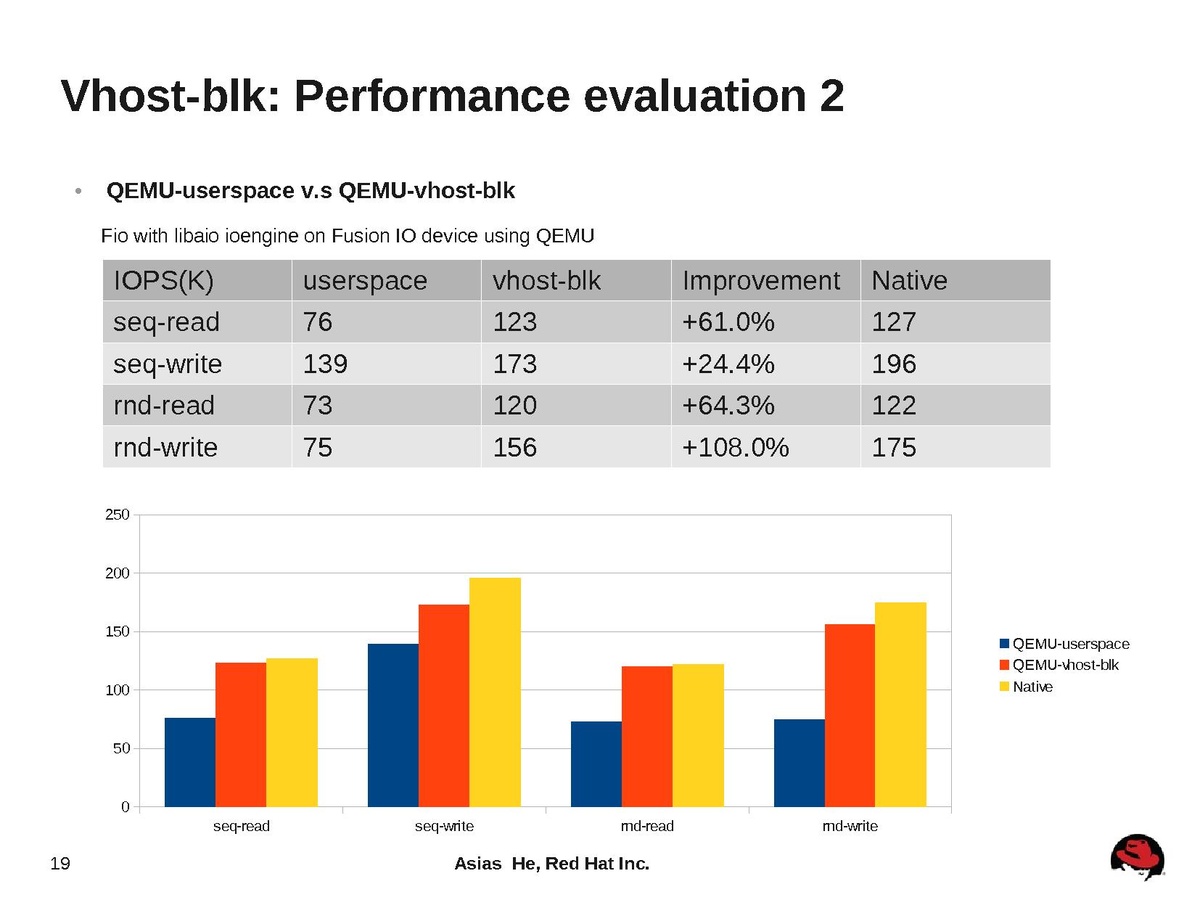 Vhost-blk: Performance evaluation 2

• QEMU-userspace v.s QEMU-vhost-blk

Fio with libaio ioengine on Fusion IO device using QEMU

| IOPS(K) | userspace | vhost-blk | Improvement | Native |
|---|---|---|---|---|
| seq-read | 76 | 123 | +61.0% | 127 |
| seq-write | 139 | 173 | +24.4% | 196 |
| rnd-read | 73 | 120 | +64.3% | 122 |
| rnd-write | 75 | 156 | +108.0% | 175 |

250
200
150
100
50
0

seq-read seq-write rnd-read rnd-write

QEMU-userspace
QEMU-vhost-blk
Native

19

Asias He, Red Hat Inc.